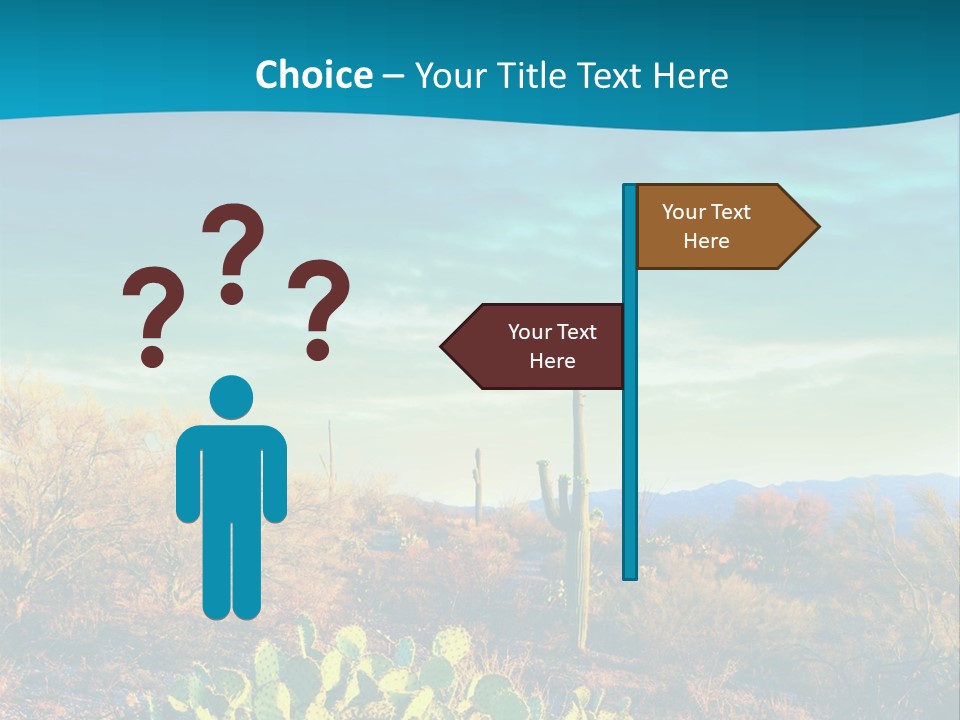 Choice – Your Title Text Here

? ? ?

Your Text Here

Your Text Here